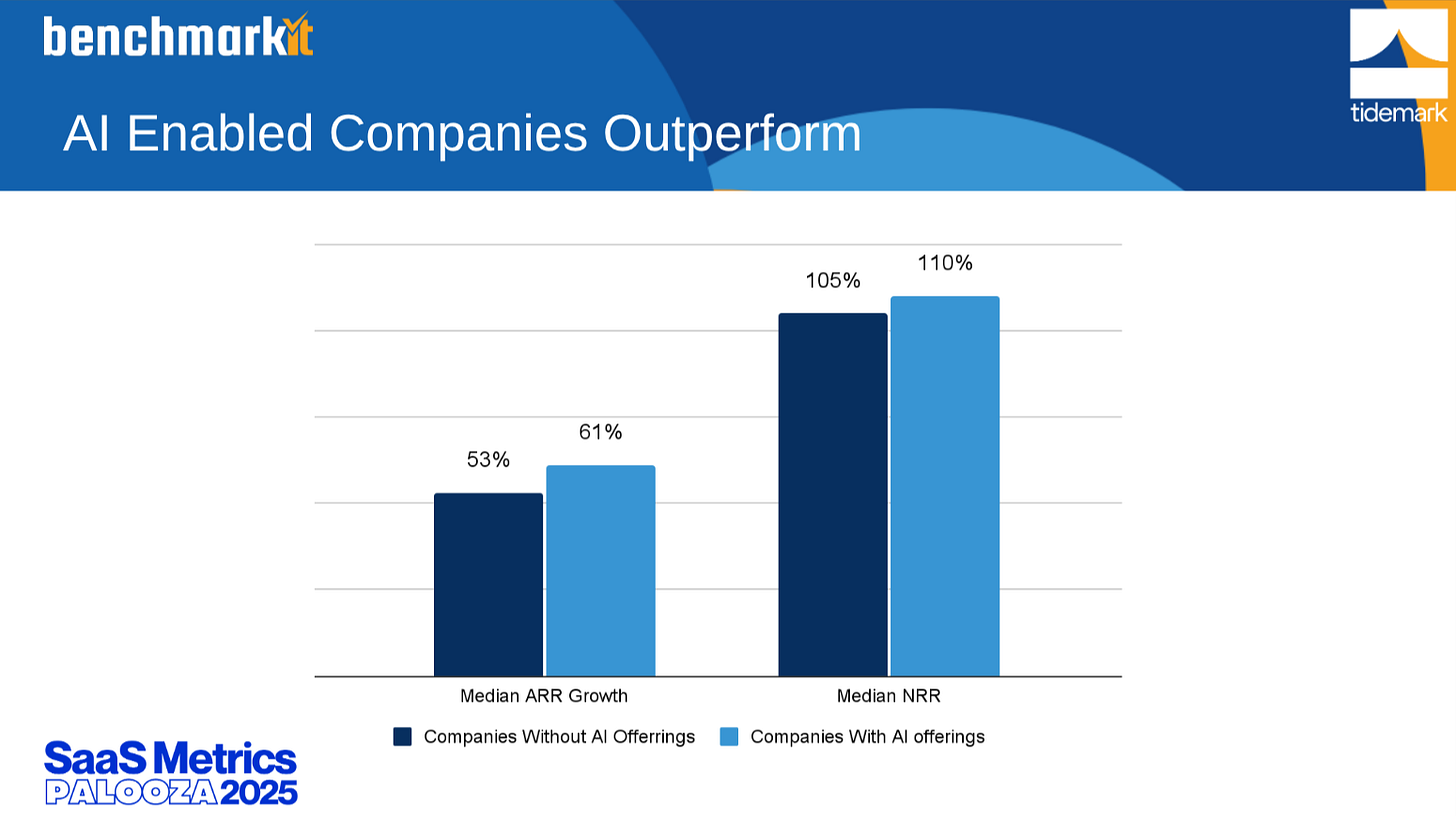 benchmarkit

tidemark

AI Enabled Companies Outperform

53%

61%

105%

110%

Median ARR Growth

Median NRR

Companies Without AI Offerrings

Companies With AI offerings

SaaS Metrics PALOOZA 2025